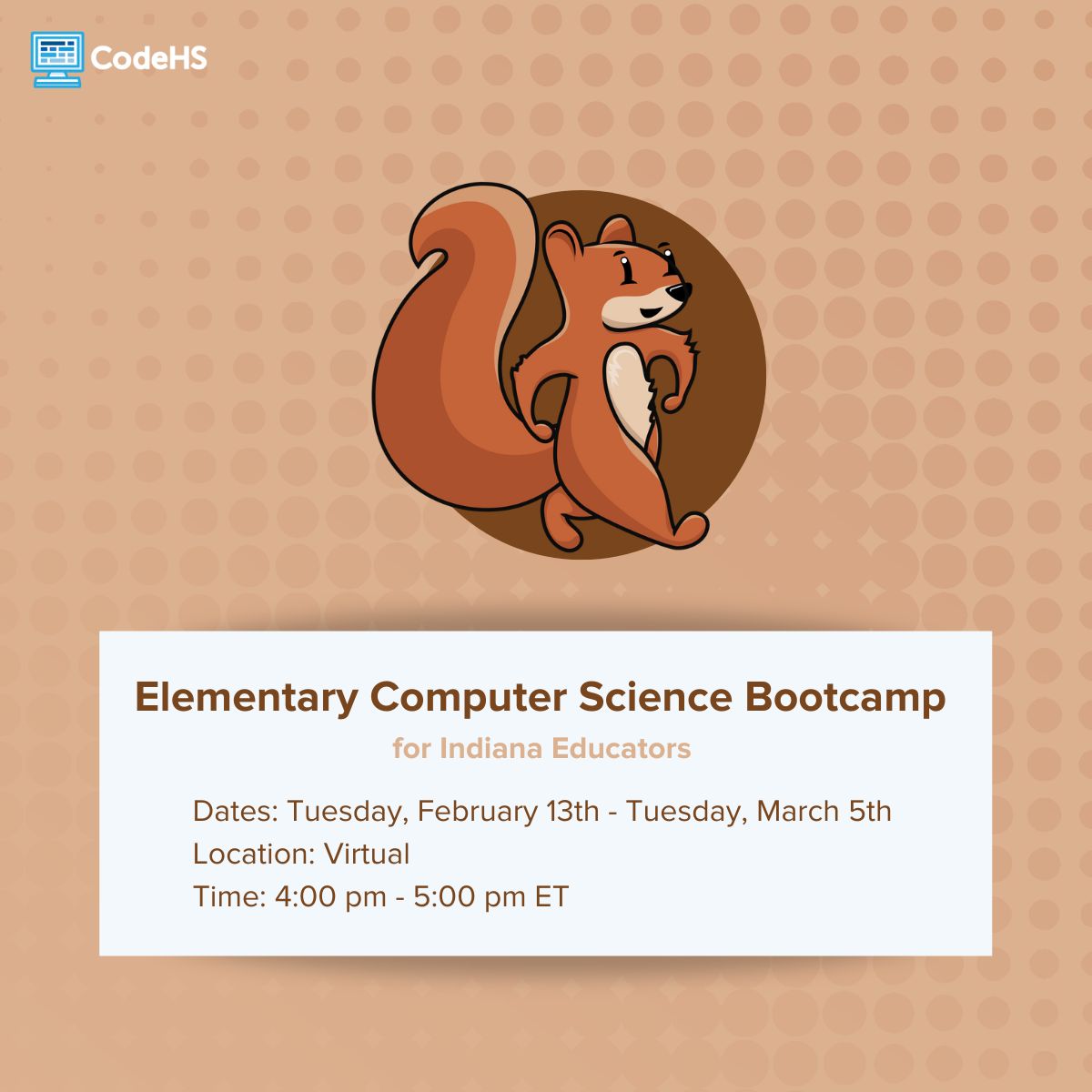 CodeHS

Elementary Computer Science Bootcamp

for Indiana Educators

Dates: Tuesday, February 13th - Tuesday, March 5th
Location: Virtual
Time: 4:00 pm - 5:00 pm ET